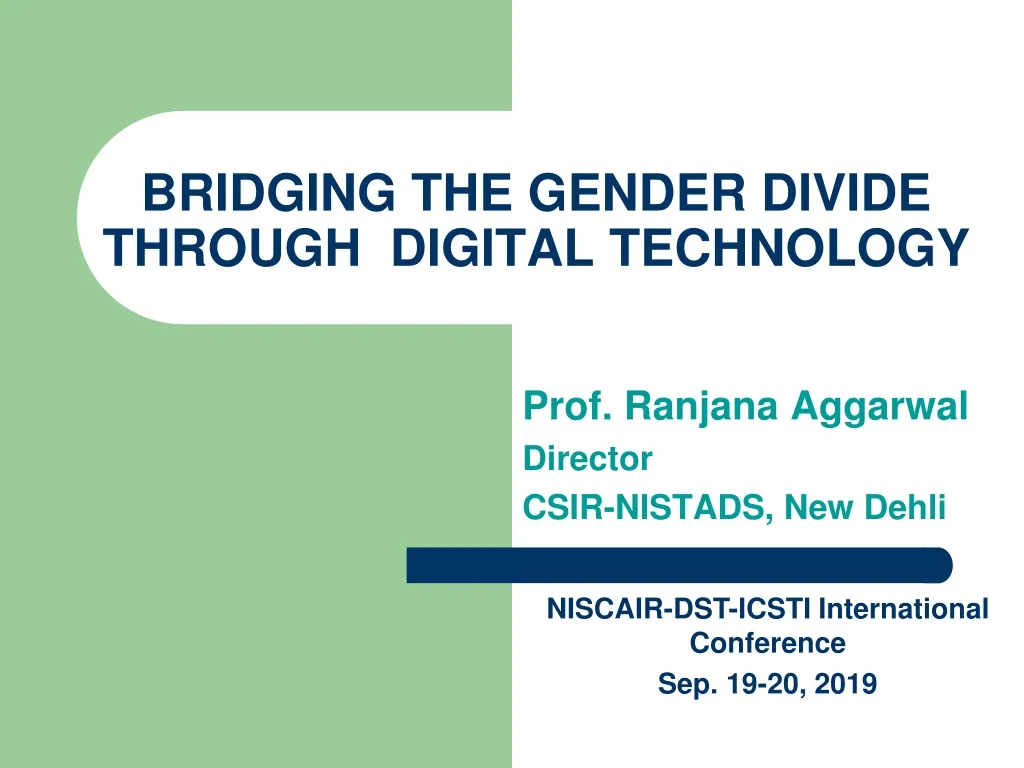 BRIDGING THE GENDER DIVIDE THROUGH DIGITAL TECHNOLOGY

Prof. Ranjana Aggarwal
Director
CSIR-NISTADS, New Dehli

NISCAIR-DST-ICSTI International Conference
Sep. 19-20, 2019